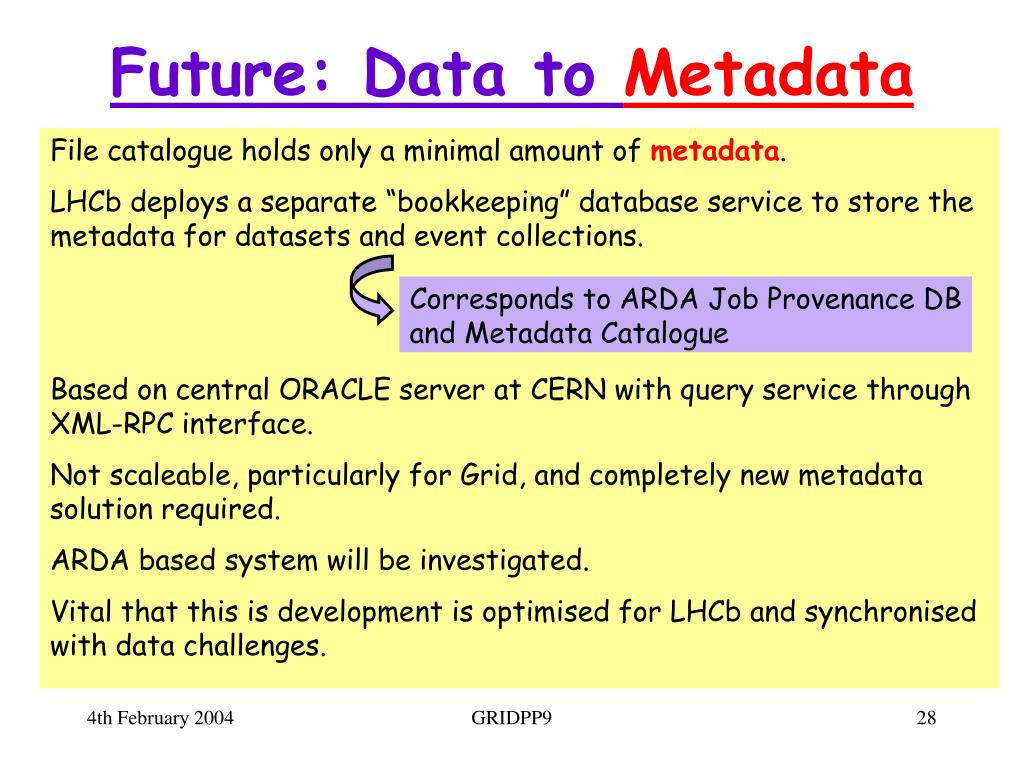 Future: Data to Metadata

File catalogue holds only a minimal amount of metadata.

LHCb deploys a separate “bookkeeping” database service to store the metadata for datasets and event collections.

Corresponds to ARDA Job Provenance DB and Metadata Catalogue

Based on central ORACLE server at CERN with query service through XML-RPC interface.

Not scaleable, particularly for Grid, and completely new metadata solution required.

ARDA based system will be investigated.

Vital that this is development is optimised for LHCb and synchronised with data challenges.

4th February 2004

GRIDPP9

28